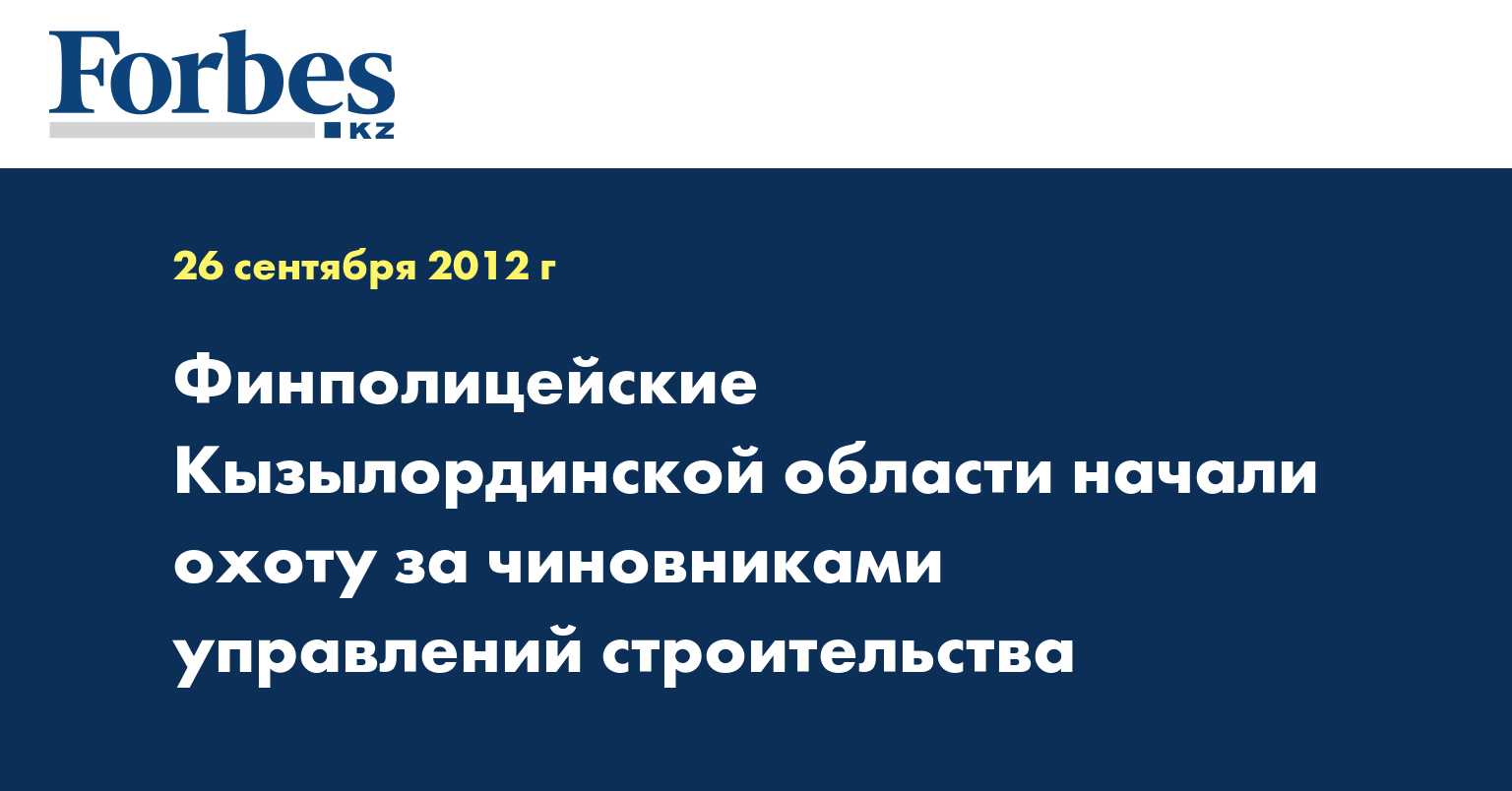 Forbes
KZ

26 сентября 2012 г

Финполицейские Кызылординской области начали охоту за чиновниками управлений строительства